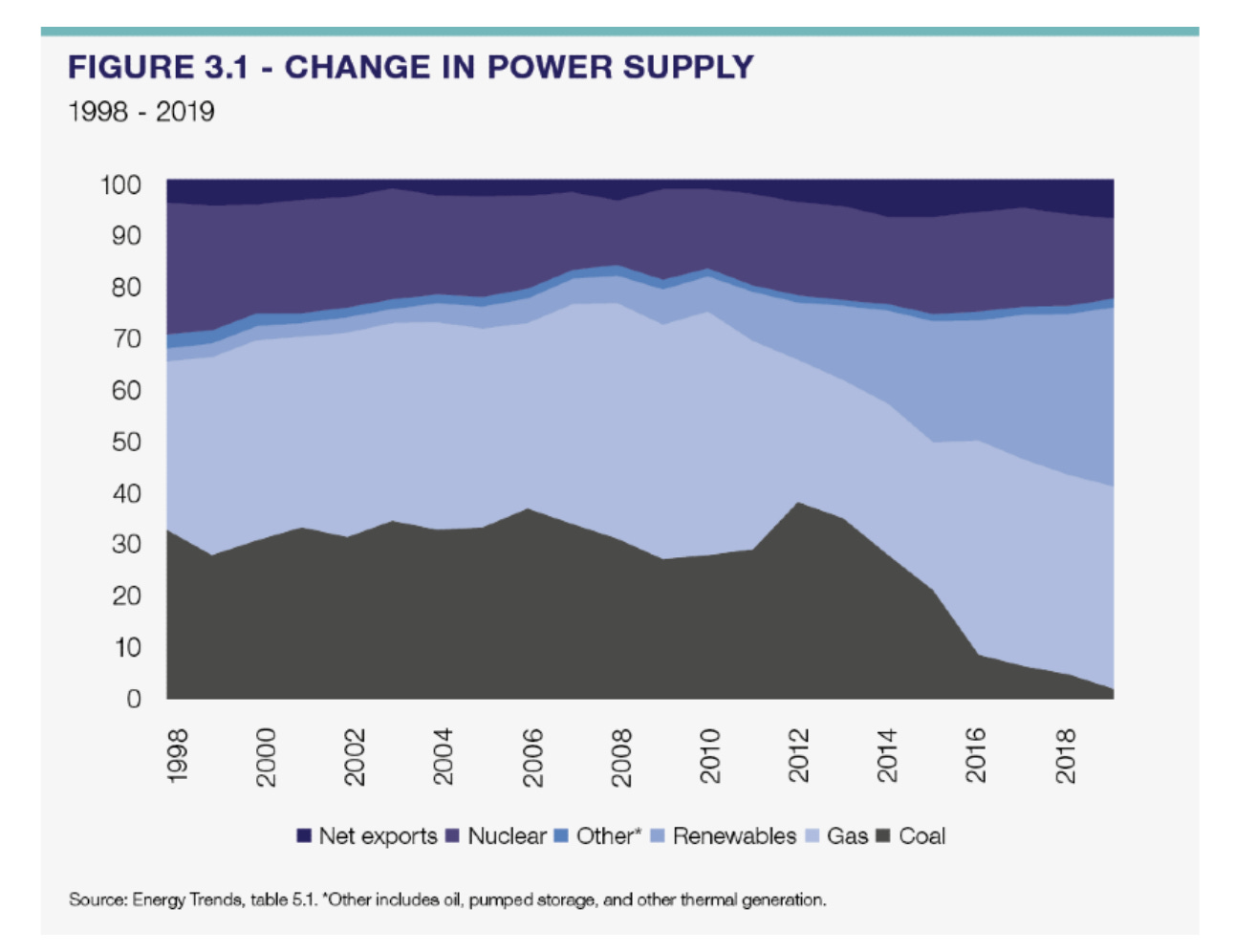 FIGURE 3.1 - CHANGE IN POWER SUPPLY
1998 - 2019

100
90
80
70
60
50
40
30
20
10
0

1998
2000
2002
2004
2006
2008
2010
2012
2014
2016
2018

Net exports Nuclear Other* Renewables Gas Coal

Source: Energy Trends, table 5.1. *Other includes oil, pumped storage, and other thermal generation.